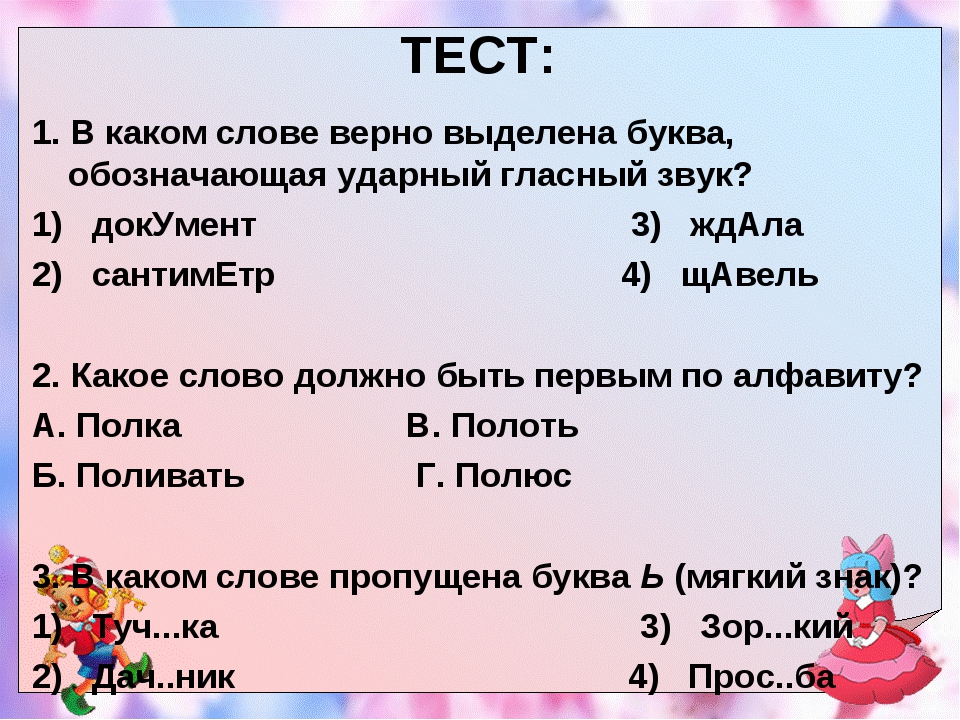 ТЕСТ:

1. В каком слове верно выделена буква, обозначающая ударный гласный звук?

1) докУмент 3) ждАла

2) сантимЕтр 4) щАвель

2. Какое слово должно быть первым по алфавиту?

А. Полка В. Полоть

Б. Поливать Г. Полюс

3. В каком слове пропущена буква Ь (мягкий знак)?

1) Туч...ка 3) Зор...кий

2) Дач..ник 4) Прос..ба